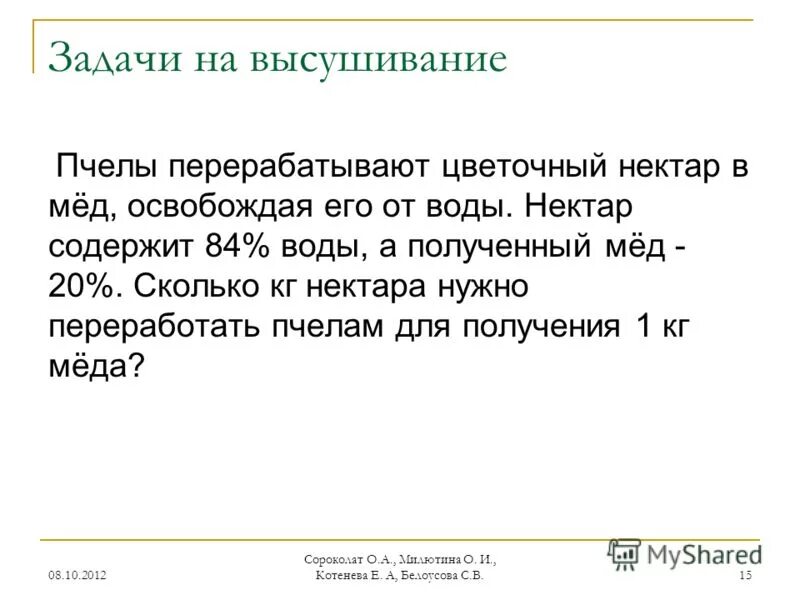 Задачи на высушивание

Пчелы перерабатывают цветочный нектар в мёд, освобождая его от воды. Нектар содержит 84% воды, а полученный мёд - 20%. Сколько кг нектара нужно переработать пчелам для получения 1 кг мёда?

08.10.2012

Сороколат О.А., Милютина О. И., Котенева Е. А, Белоусова С.В.

MyShared

15